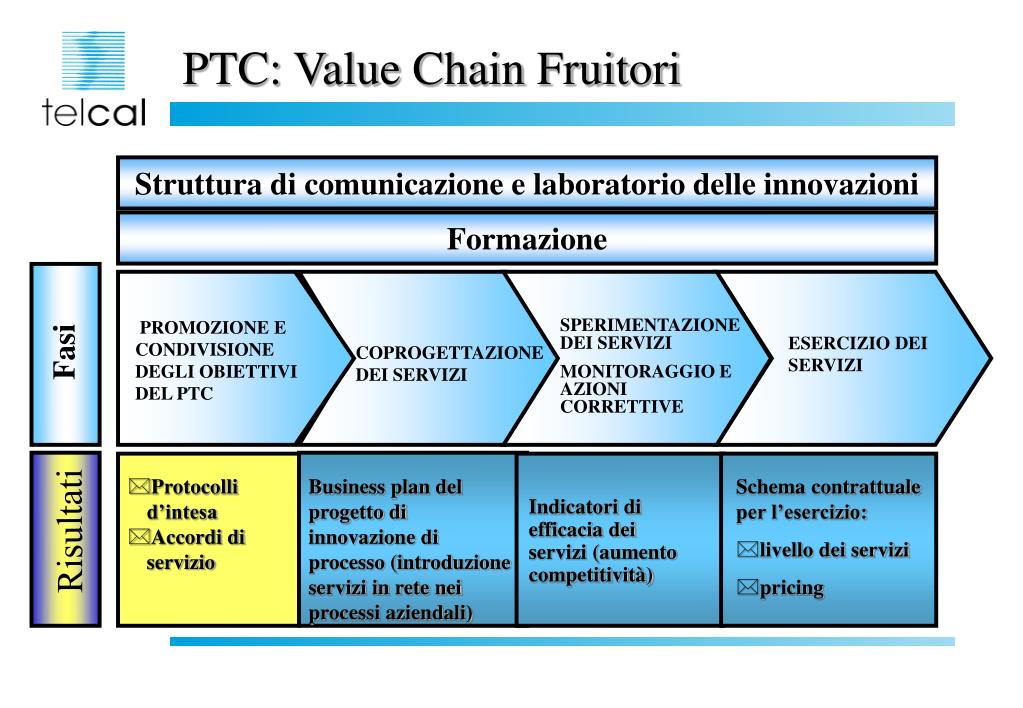 telcal

PTC: Value Chain Fruitori

Struttura di comunicazione e laboratorio delle innovazioni

Formazione

Fasi

PROMOZIONE E CONDIVISIONE DEGLI OBIETTIVI DEL PTC

COPROGETTAZIONE DEI SERVIZI

SPERIMENTAZIONE DEI SERVIZI
MONITORAGGIO E AZIONI CORRETTIVE

ESERCIZIO DEI SERVIZI

Risultati

Protocolli d'intesa
Accordi di servizio

Business plan del progetto di innovazione di processo (introduzione servizi in rete nei processi aziendali)

Indicatori di efficacia dei servizi (aumento competitività)

Schema contrattuale per l'esercizio:
livello dei servizi
pricing